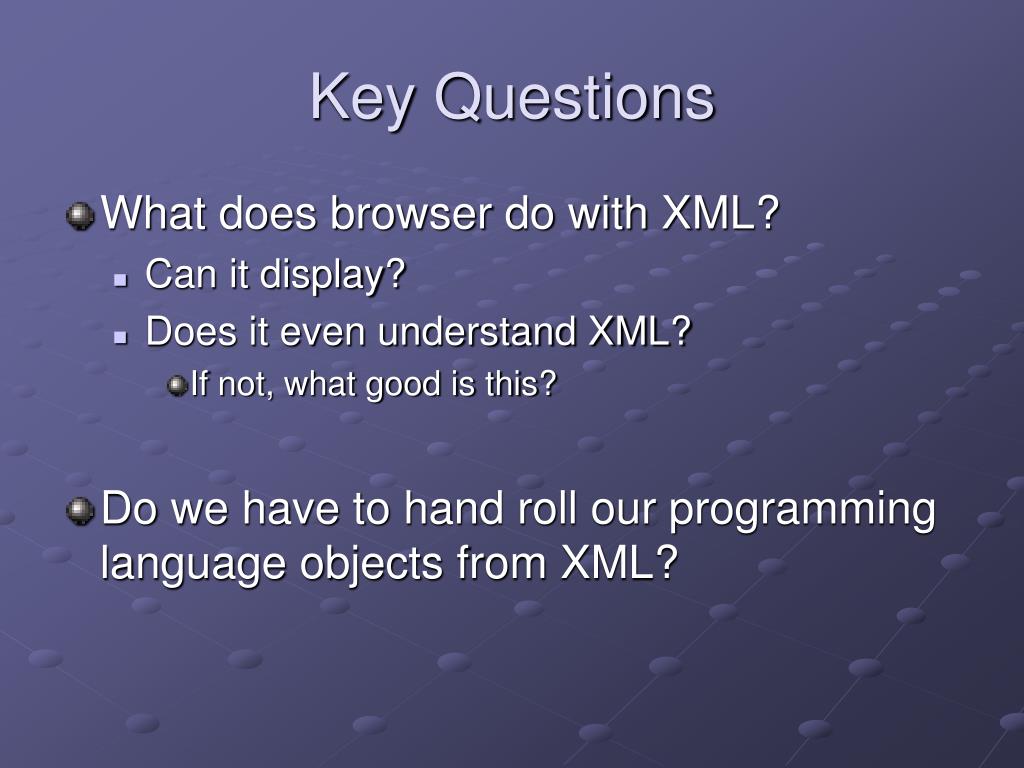 Key Questions

What does browser do with XML?

Can it display?

Does it even understand XML?

If not, what good is this?

Do we have to hand roll our programming language objects from XML?